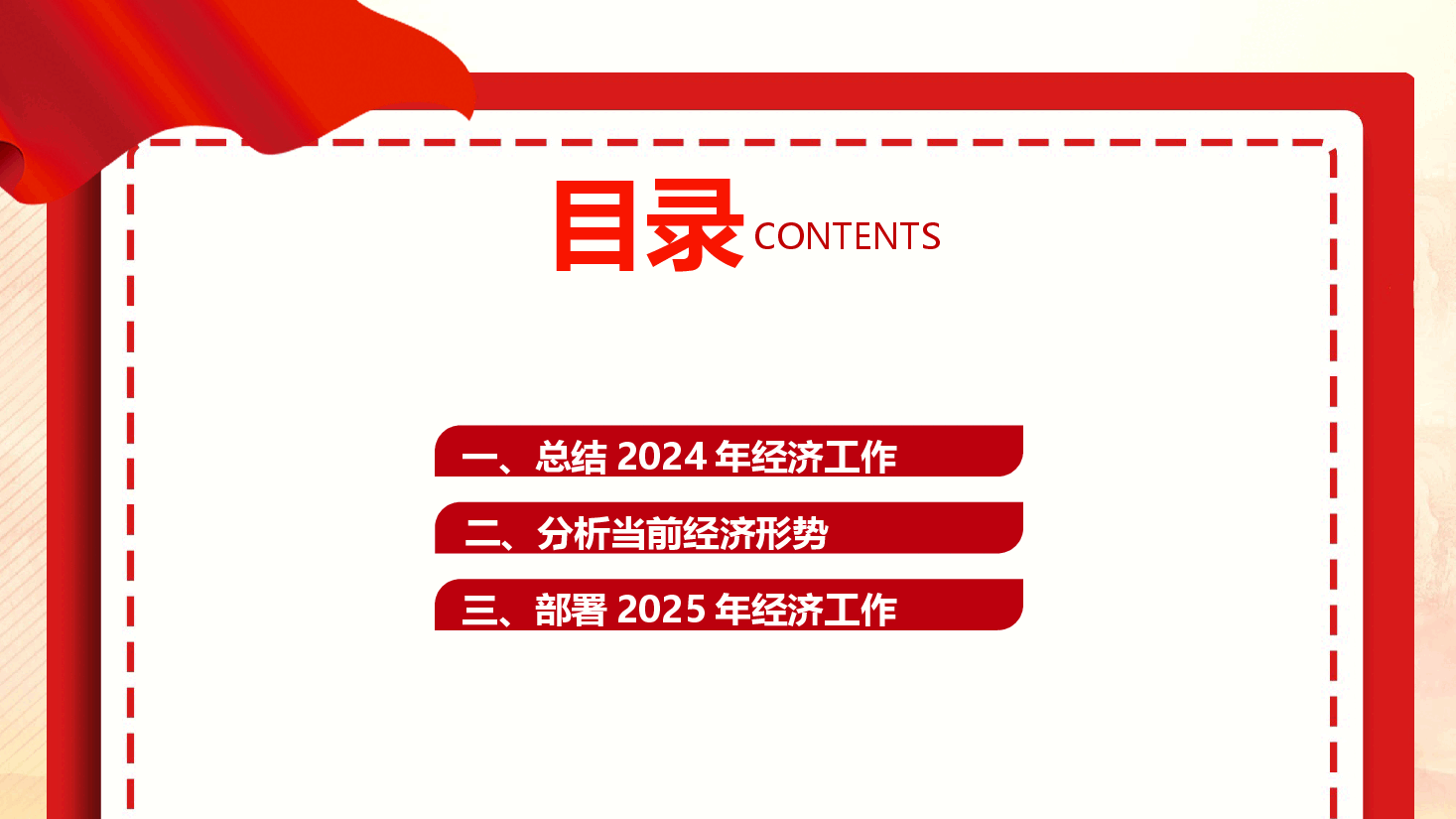 目录 CONTENTS

一、总结 2024 年经济工作

二、分析当前经济形势

三、部署 2025 年经济工作